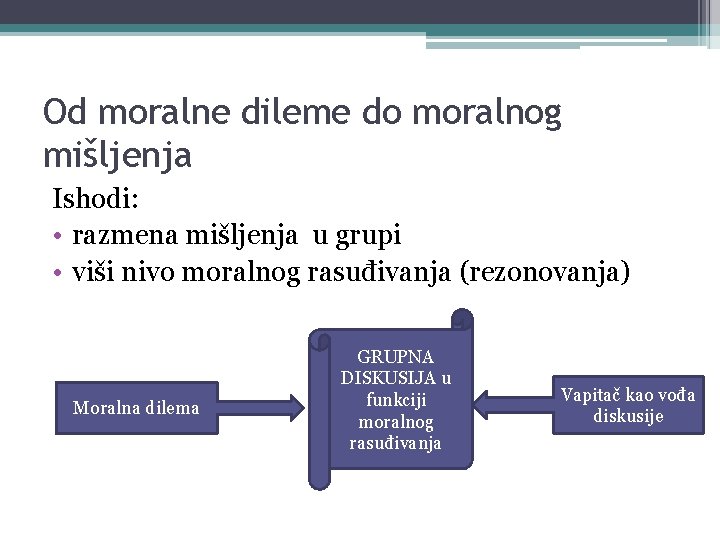 Od moralne dileme do moralnog mišljenja

Ishodi:
• razmena mišljenja u grupi
• viši nivo moralnog rasuđivanja (rezonovanja)

Moralna dilema

GRUPNA DISKUSIJA u funkciji moralnog rasuđivanja

Vapitač kao vođa diskusije